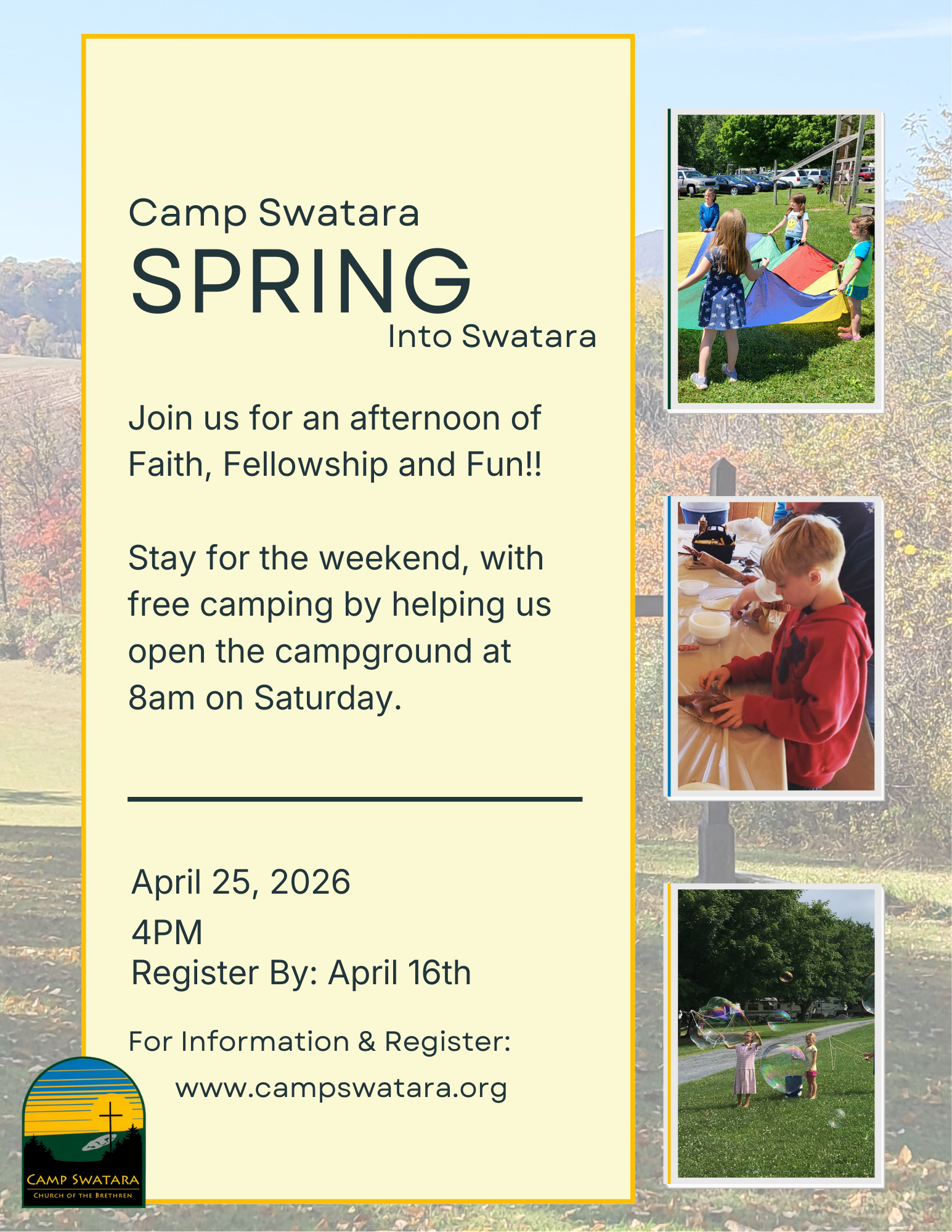 Camp Swatara
SPRING
Into Swatara

Join us for an afternoon of Faith, Fellowship and Fun!!

Stay for the weekend, with free camping by helping us open the campground at 8am on Saturday.

April 25, 2026
4PM
Register By: April 16th

For Information & Register:
www.campswatara.org

CAMP SWATARA
CHURCH OF THE BRETHREN